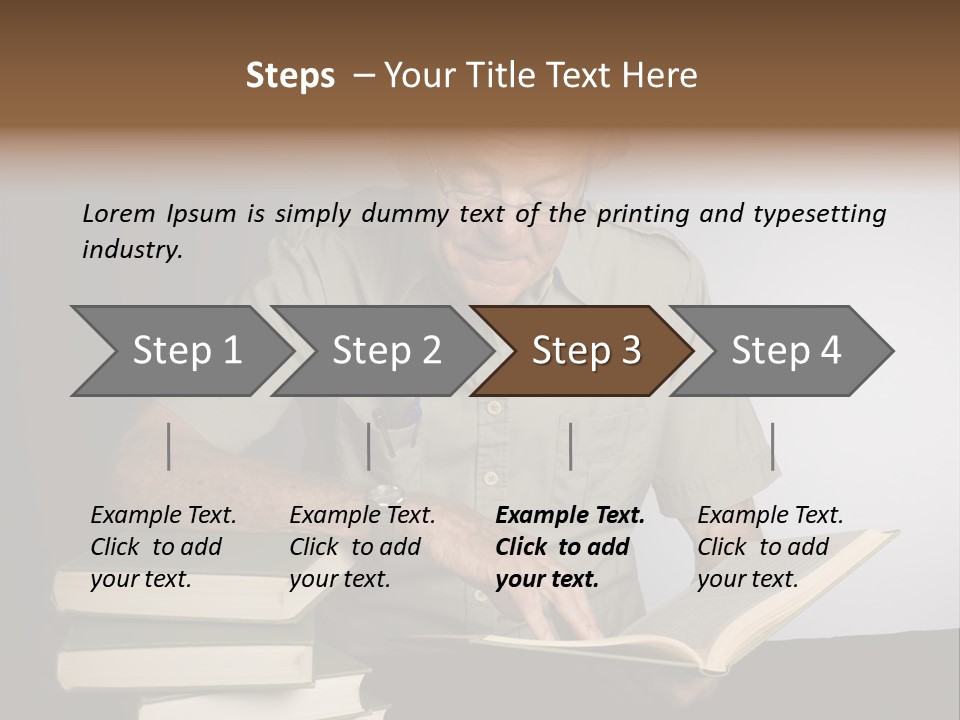 Steps – Your Title Text Here

Lorem Ipsum is simply dummy text of the printing and typesetting industry.

Step 1

Step 2

Step 3

Step 4

Example Text. Click to add your text.

Example Text. Click to add your text.

Example Text. Click to add your text.

Example Text. Click to add your text.